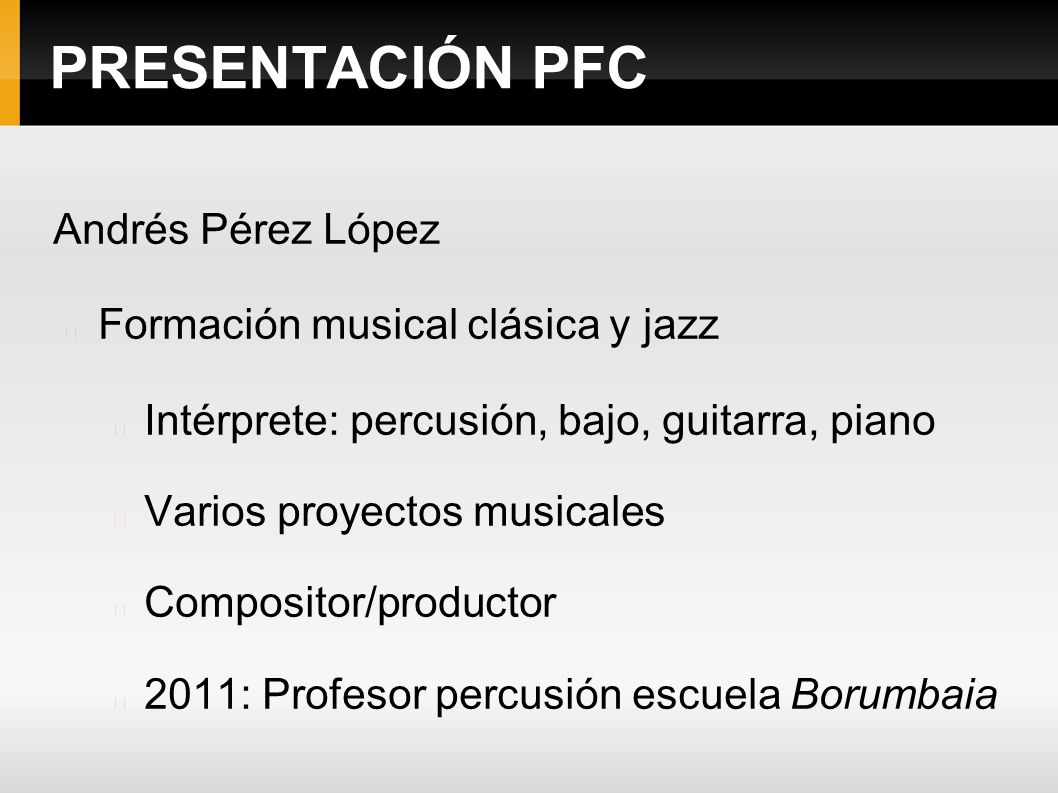 PRESENTACIÓN PFC

Andrés Pérez López

Formación musical clásica y jazz

Intérprete: percusión, bajo, guitarra, piano

Varios proyectos musicales

Compositor/productor

2011: Profesor percusión escuela Borumbaia